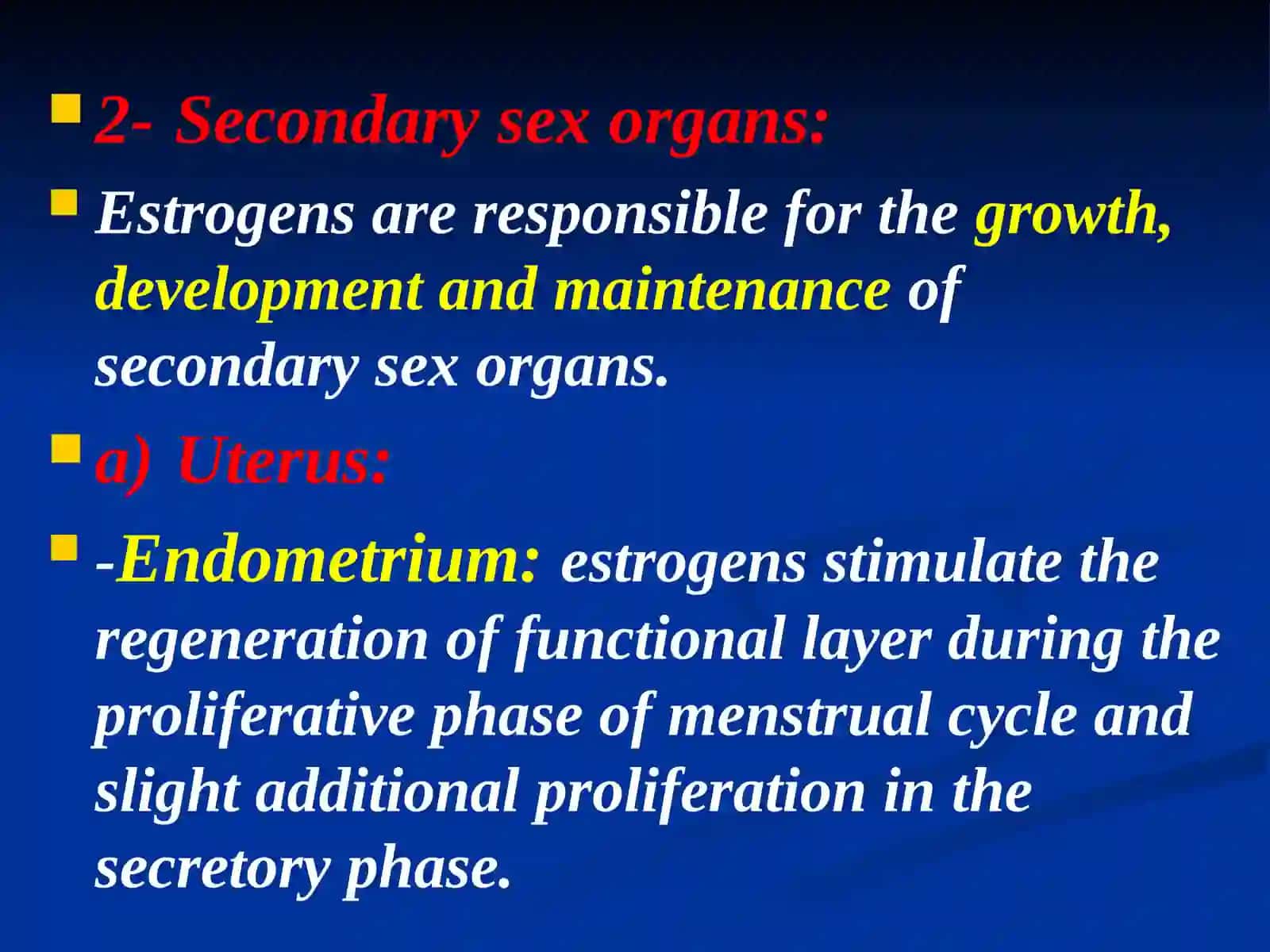 2- Secondary sex organs:

Estrogens are responsible for the growth, development and maintenance of secondary sex organs.

a) Uterus:

-Endometrium: estrogens stimulate the regeneration of functional layer during the proliferative phase of menstrual cycle and slight additional proliferation in the secretory phase.